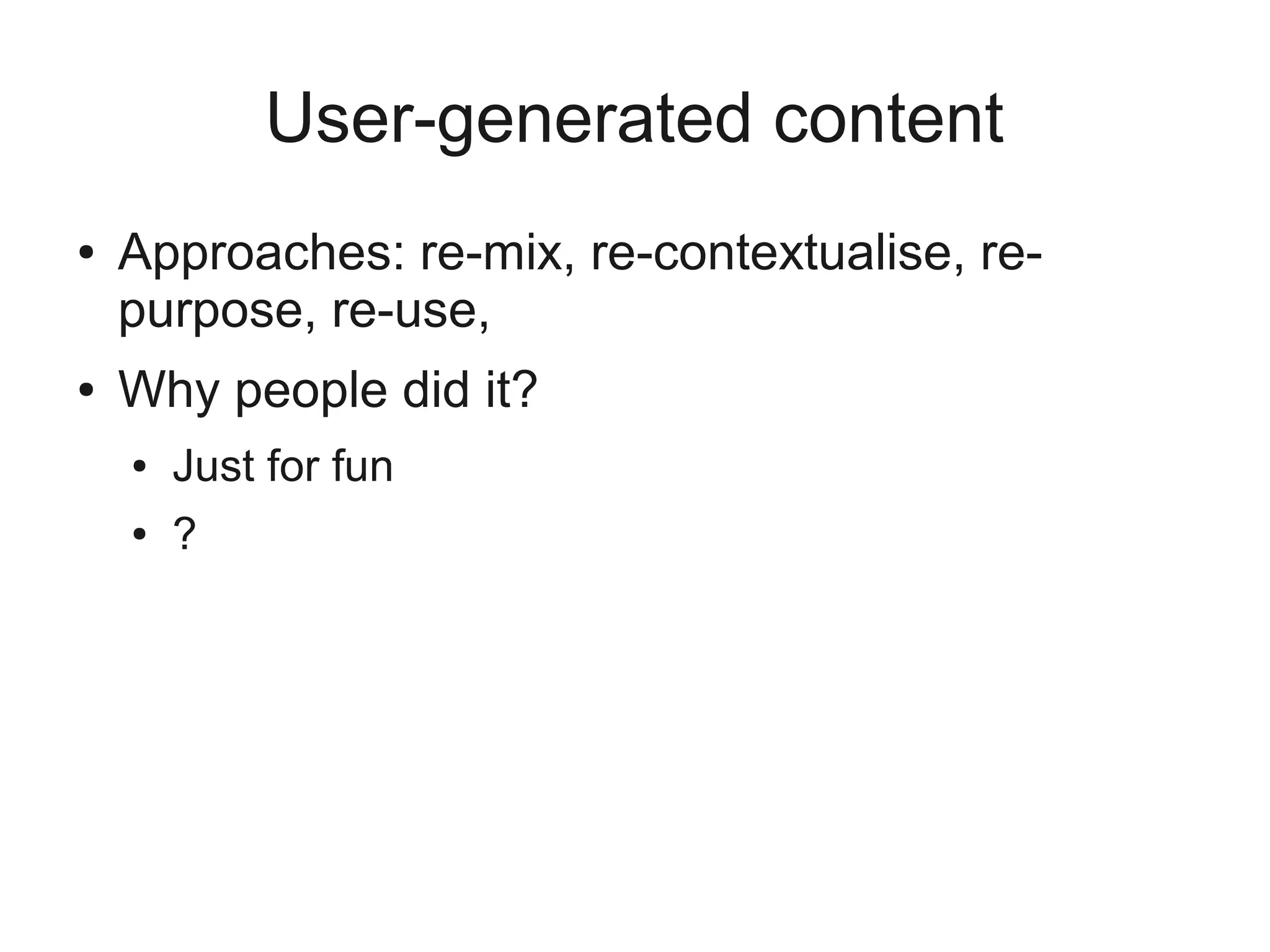 User-generated content

• Approaches: re-mix, re-contextualise, re-purpose, re-use,
• Why people did it?
  • Just for fun
  • ?